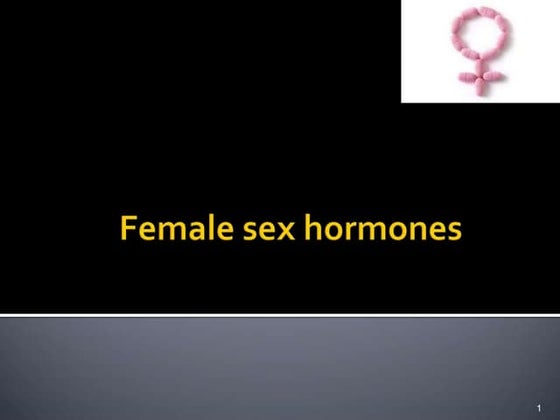 Female sex hormones

1